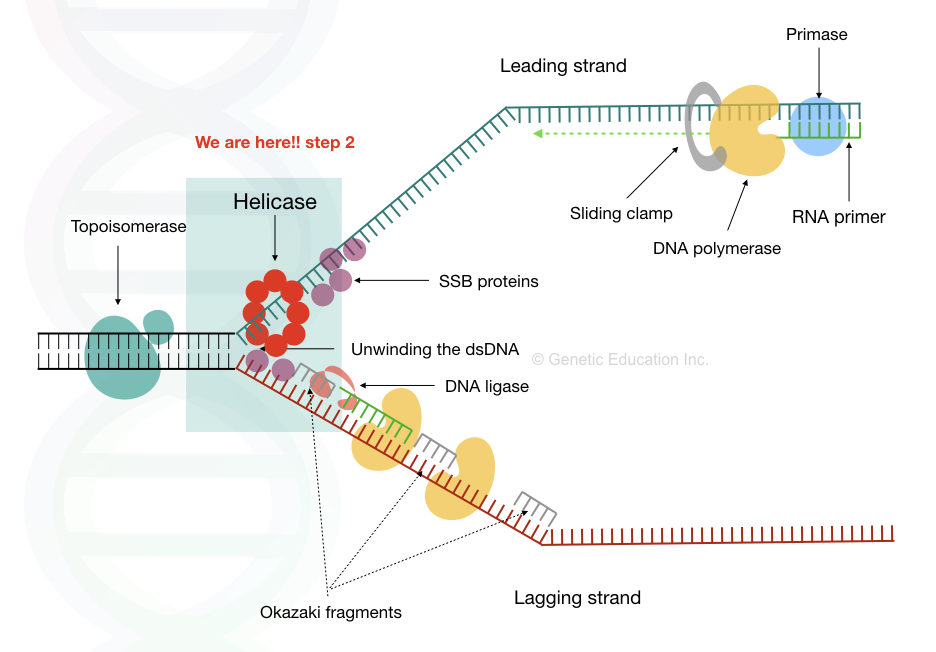 Primase

Leading strand

We are here!! step 2

Helicase

Topoisomerase

Sliding clamp

RNA primer

DNA polymerase

SSB proteins

Unwinding the dsDNA

© Genetic Education Inc.

DNA ligase

Okazaki fragments

Lagging strand